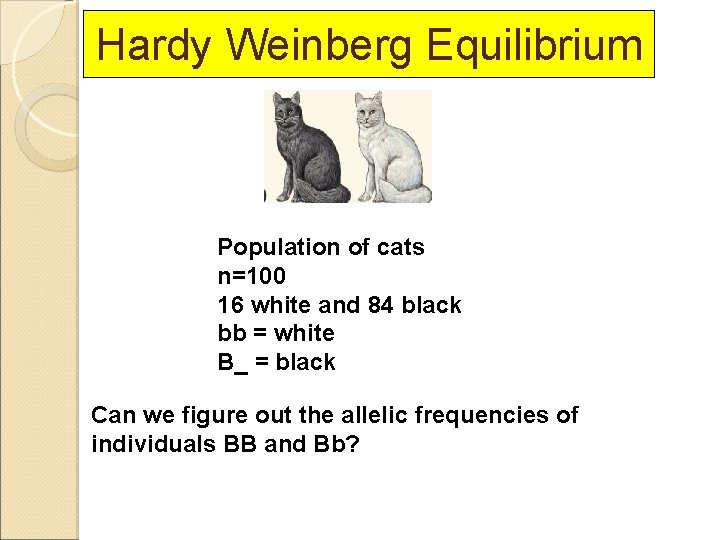 Hardy Weinberg Equilibrium

Population of cats
n=100
16 white and 84 black
bb = white
B_ = black

Can we figure out the allelic frequencies of individuals BB and Bb?